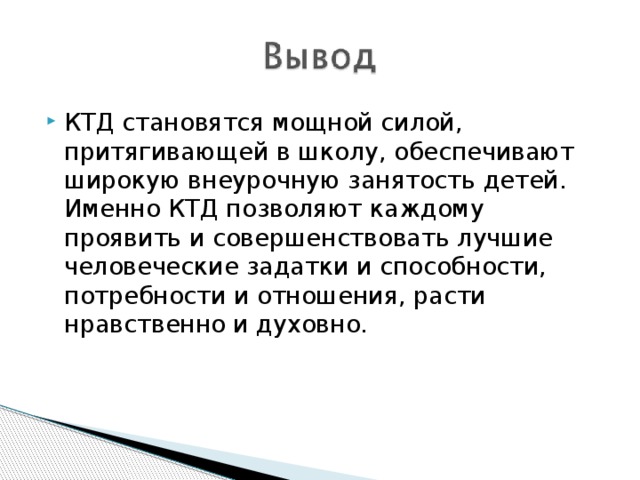 Вывод

КТД становятся мощной силой, притягивающей в школу, обеспечивают широкую внеурочную занятость детей. Именно КТД позволяют каждому проявить и совершенствовать лучшие человеческие задатки и способности, потребности и отношения, расти нравственно и духовно.